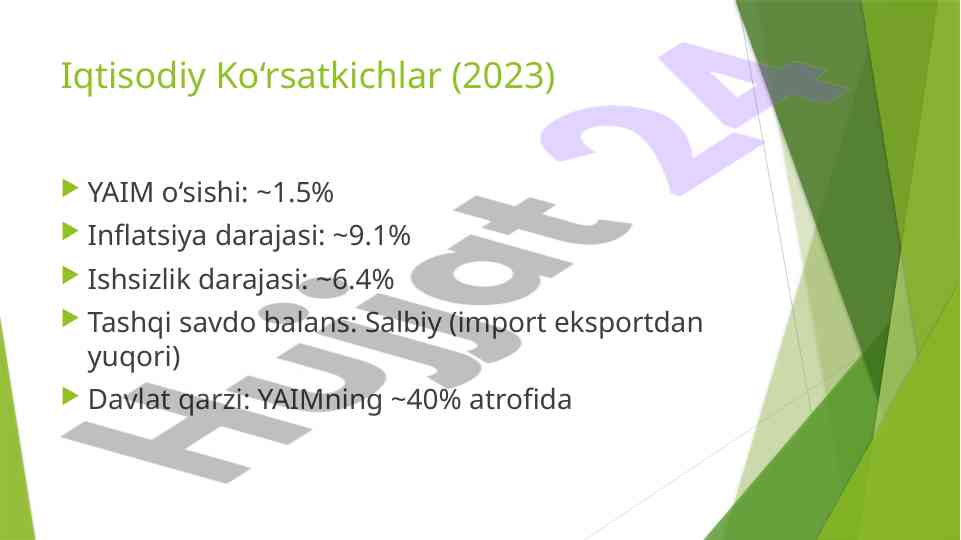 Iqtisodiy Ko‘rsatkichlar (2023)

YAIM o‘sishi: ~1.5%

Inflatsiya darajasi: ~9.1%

Ishsizlik darajasi: ~6.4%

Tashqi savdo balans: Salbiy (import eksportdan yuqori)

Davlat qarzi: YAIMning ~40% atrofida

Hujjat 24